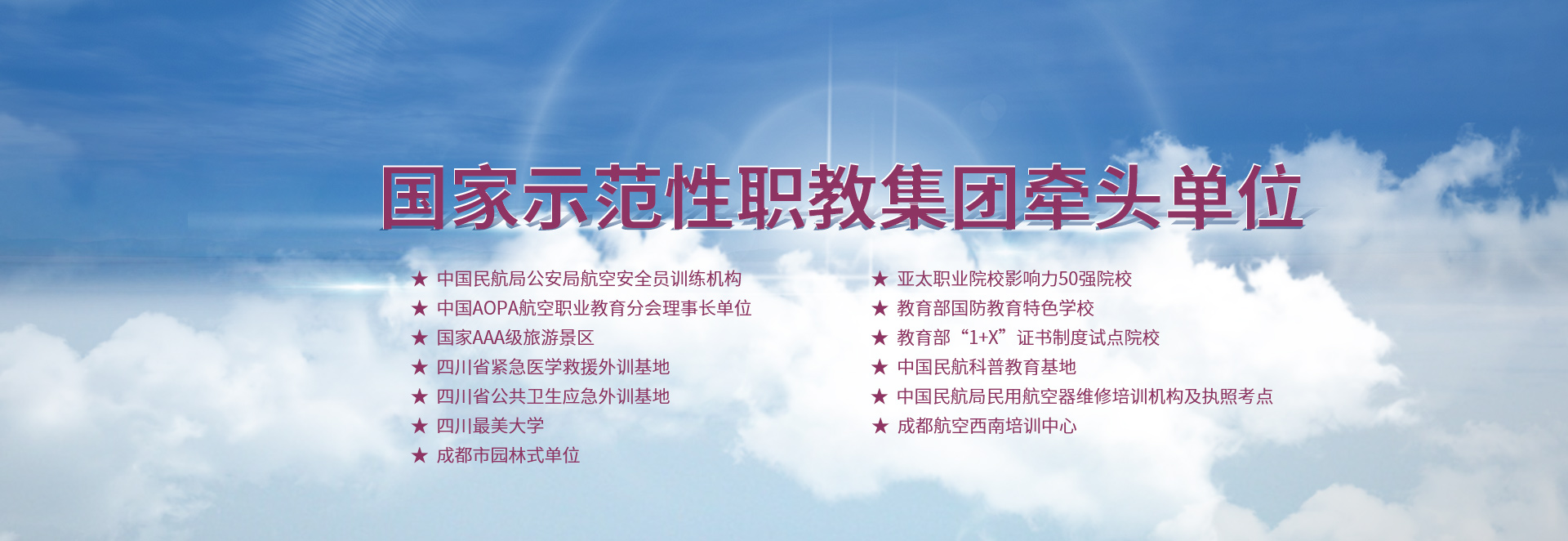 国家示范性职教集团牵头单位

★ 中国民航局公安局航空安全员训练机构
★ 中国AOPA航空职业教育分会理事长单位
★ 国家AAA级旅游景区
★ 四川省紧急医学救援外训基地
★ 四川省公共卫生应急外训基地
★ 四川最美大学
★ 成都市园林式单位

★ 亚太职业院校影响力50强院校
★ 教育部国防教育特色学校
★ 教育部“1+X”证书制度试点院校
★ 中国民航科普教育基地
★ 中国民航局民用航空器维修培训机构及执照考点
★ 成都航空西南培训中心